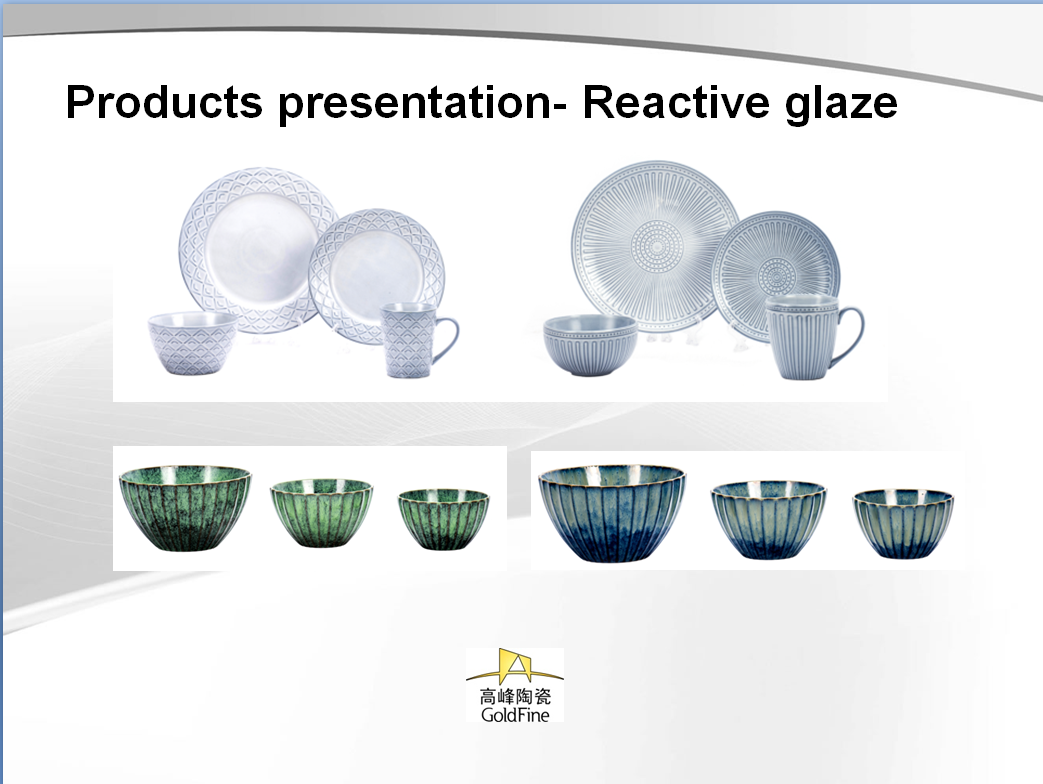 Products presentation- Reactive glaze

高峰陶瓷
GoldFine